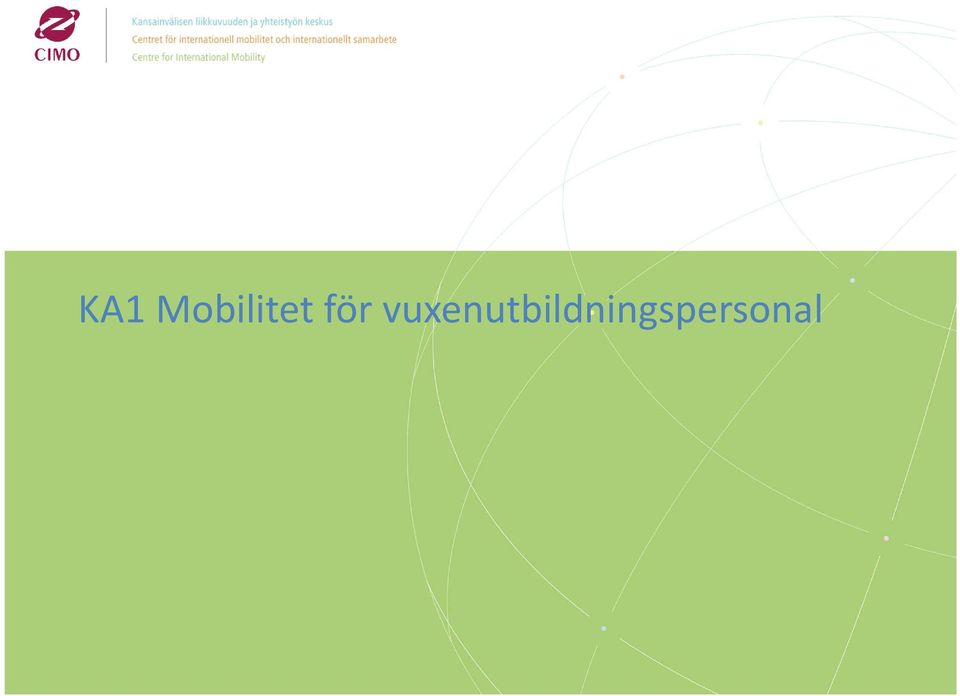 CIMO

Kansainvälisen liikkuvuuden ja yhteistyön keskus
Centret för internationell mobilitet och internationellt samarbete
Centre for International Mobility

KA1 Mobilitet för vuxenutbildningspersonal